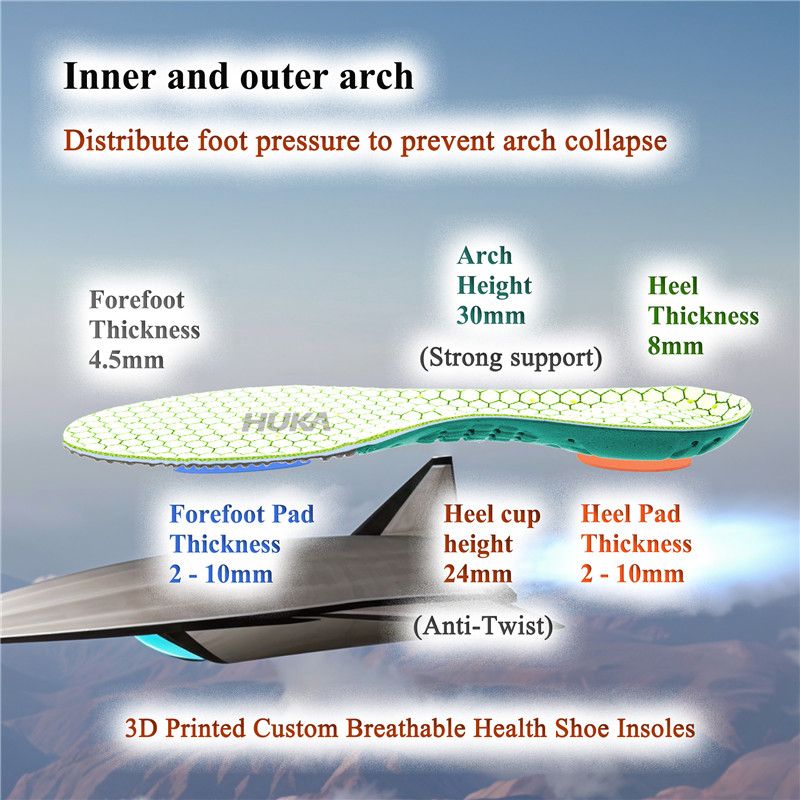 Inner and outer arch

Distribute foot pressure to prevent arch collapse

Forefoot Thickness 4.5mm

Arch Height 30mm

(Strong support)

Heel Thickness 8mm

HUKA

Forefoot Pad Thickness 2 - 10mm

Heel cup height 24mm

(Anti-Twist)

Heel Pad Thickness 2 - 10mm

3D Printed Custom Breathable Health Shoe Insoles